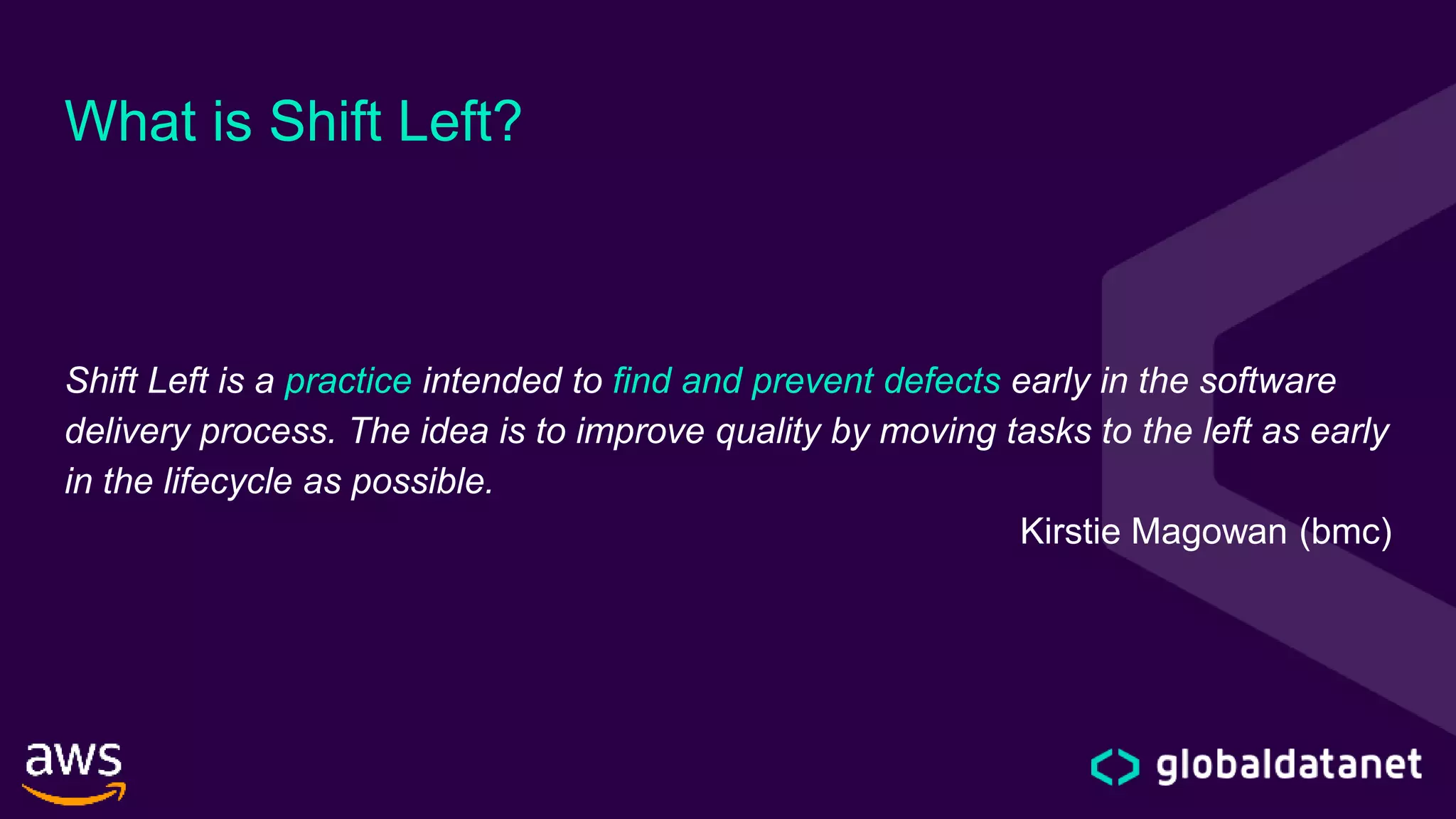 What is Shift Left?

Shift Left is a practice intended to find and prevent defects early in the software delivery process. The idea is to improve quality by moving tasks to the left as early in the lifecycle as possible.

Kirstie Magowan (bmc)

aws

globaldatanet